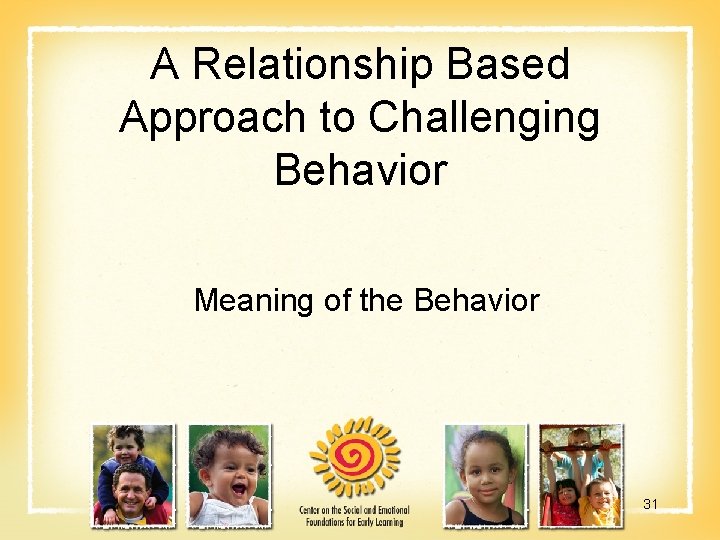 A Relationship Based Approach to Challenging Behavior

Meaning of the Behavior

Center on the Social and Emotional Foundations for Early Learning

31